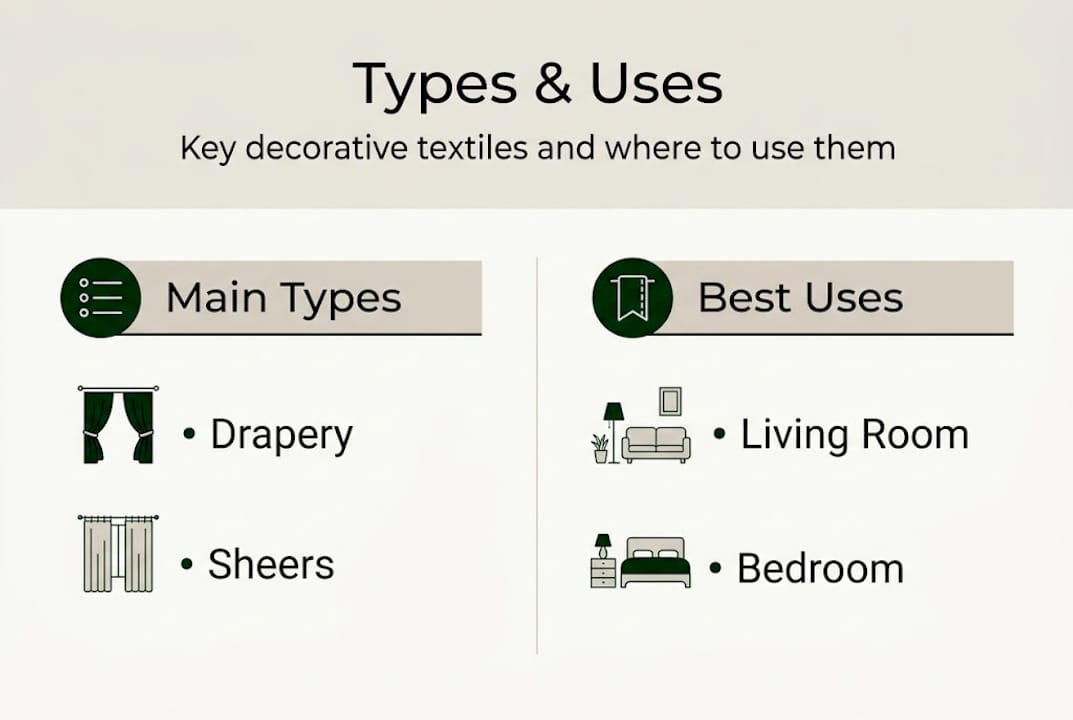 Types & Uses

Key decorative textiles and where to use them

Main Types

• Drapery

• Sheers

Best Uses

• Living Room

• Bedroom